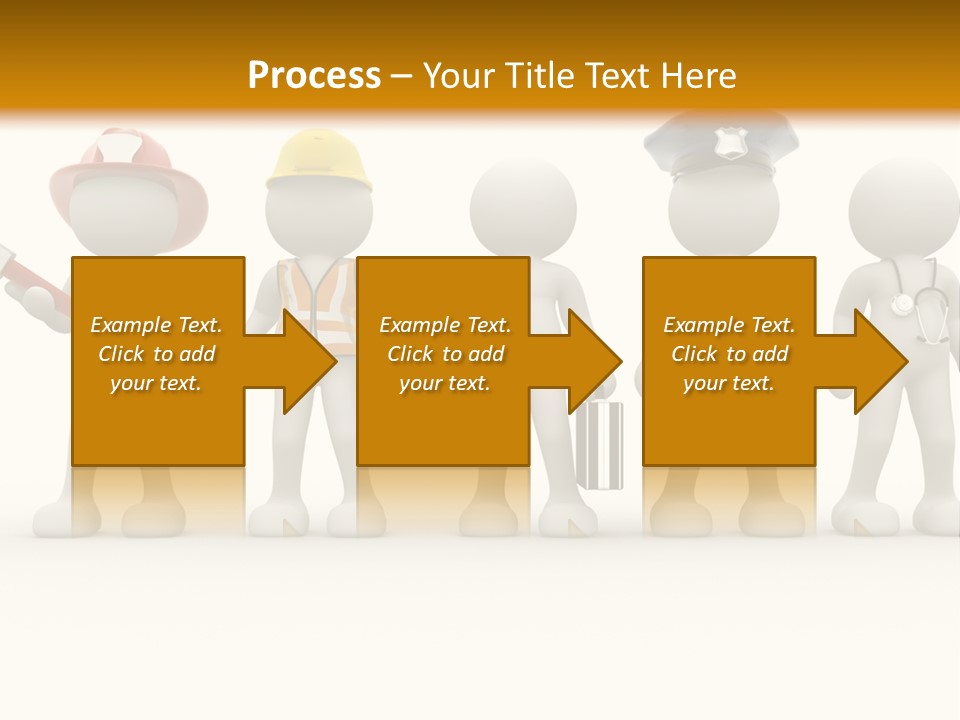 Process – Your Title Text Here

Example Text. Click to add your text.

Example Text. Click to add your text.

Example Text. Click to add your text.